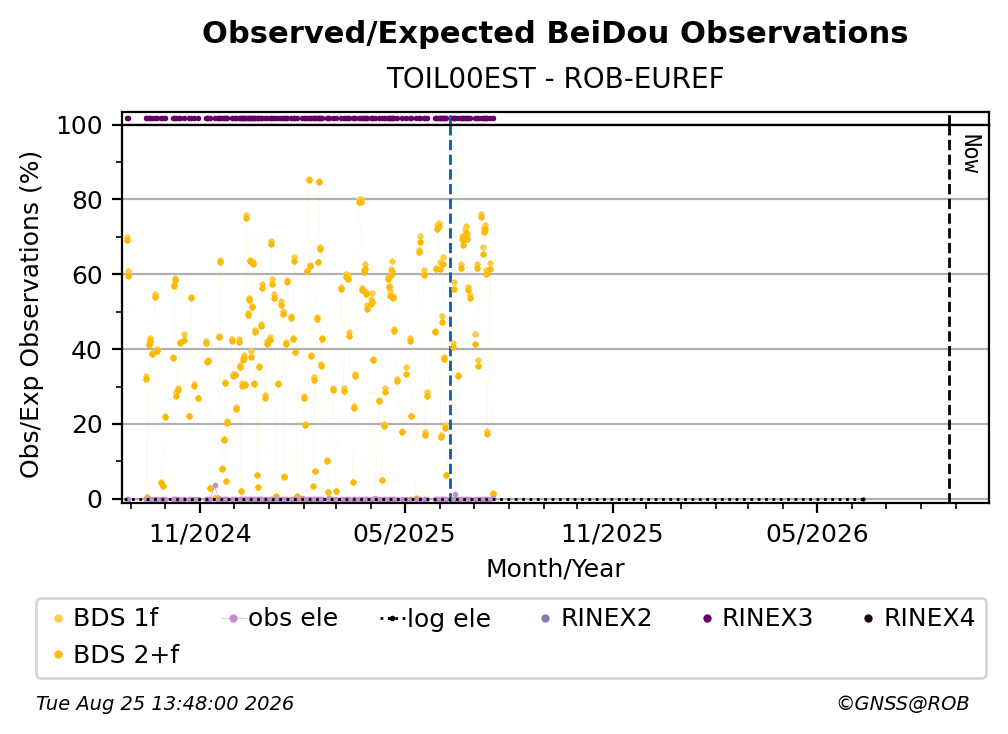 Observed/Expected BeiDou Observations
TOIL00EST - ROB-EUREF

Obs/Exp Observations (%)
100
80
60
40
20
0

Now

11/2024
05/2025
11/2025
05/2026
Month/Year

BDS 1f
obs ele
log ele
RINEX2
RINEX3
RINEX4
BDS 2+f

Tue Aug 25 13:48:00 2026
©GNSS@ROB